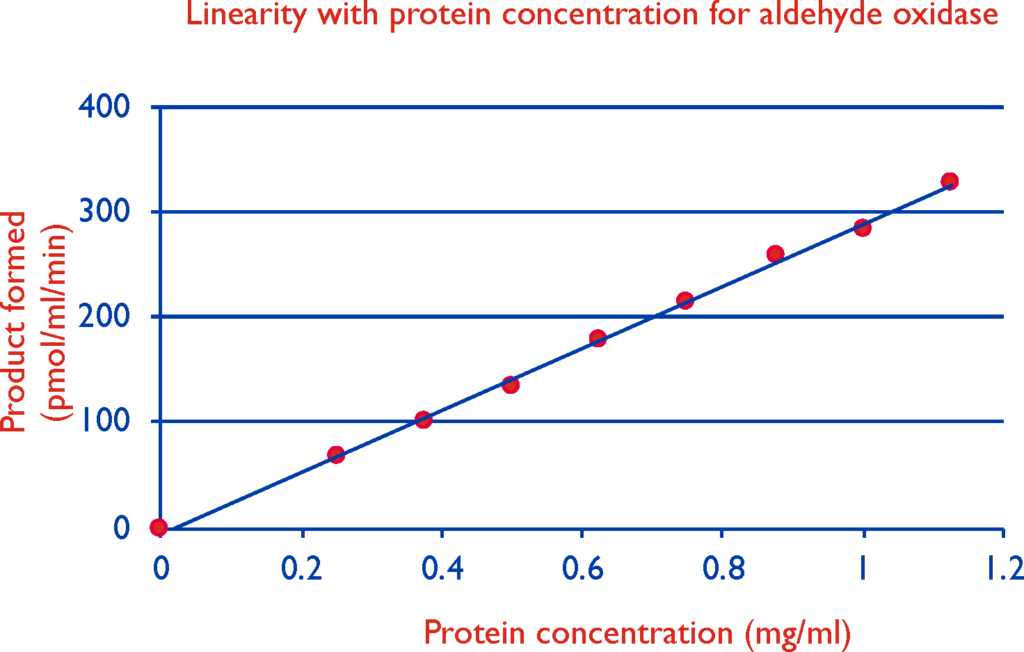 Linearity with protein concentration for aldehyde oxidase

Product formed (pmol/ml/min)

400
300
200
100
0

0
0.2
0.4
0.6
0.8
1
1.2

Protein concentration (mg/ml)